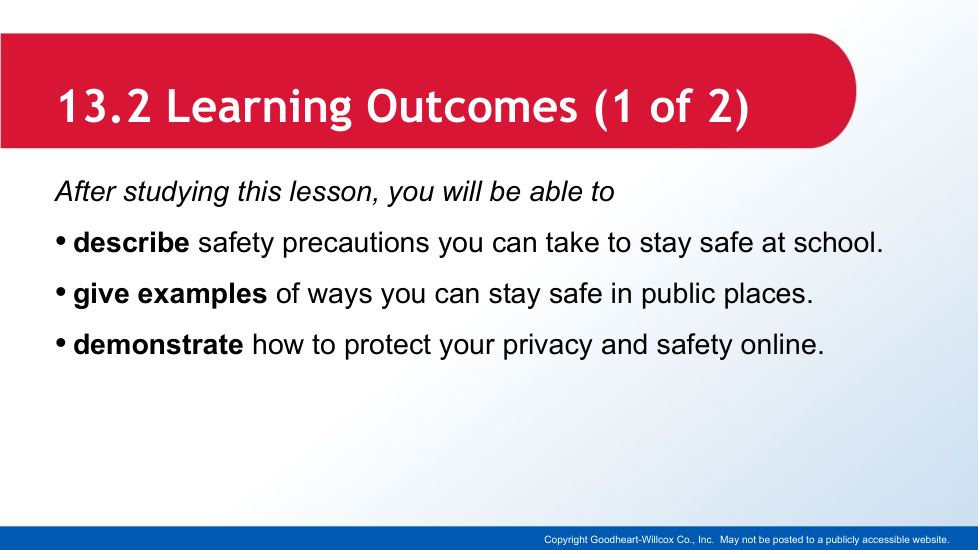 13.2 Learning Outcomes (1 of 2)

After studying this lesson, you will be able to

• describe safety precautions you can take to stay safe at school.

• give examples of ways you can stay safe in public places.

• demonstrate how to protect your privacy and safety online.

Copyright Goodheart-Willcox Co., Inc. May not be posted to a publicly accessible website.